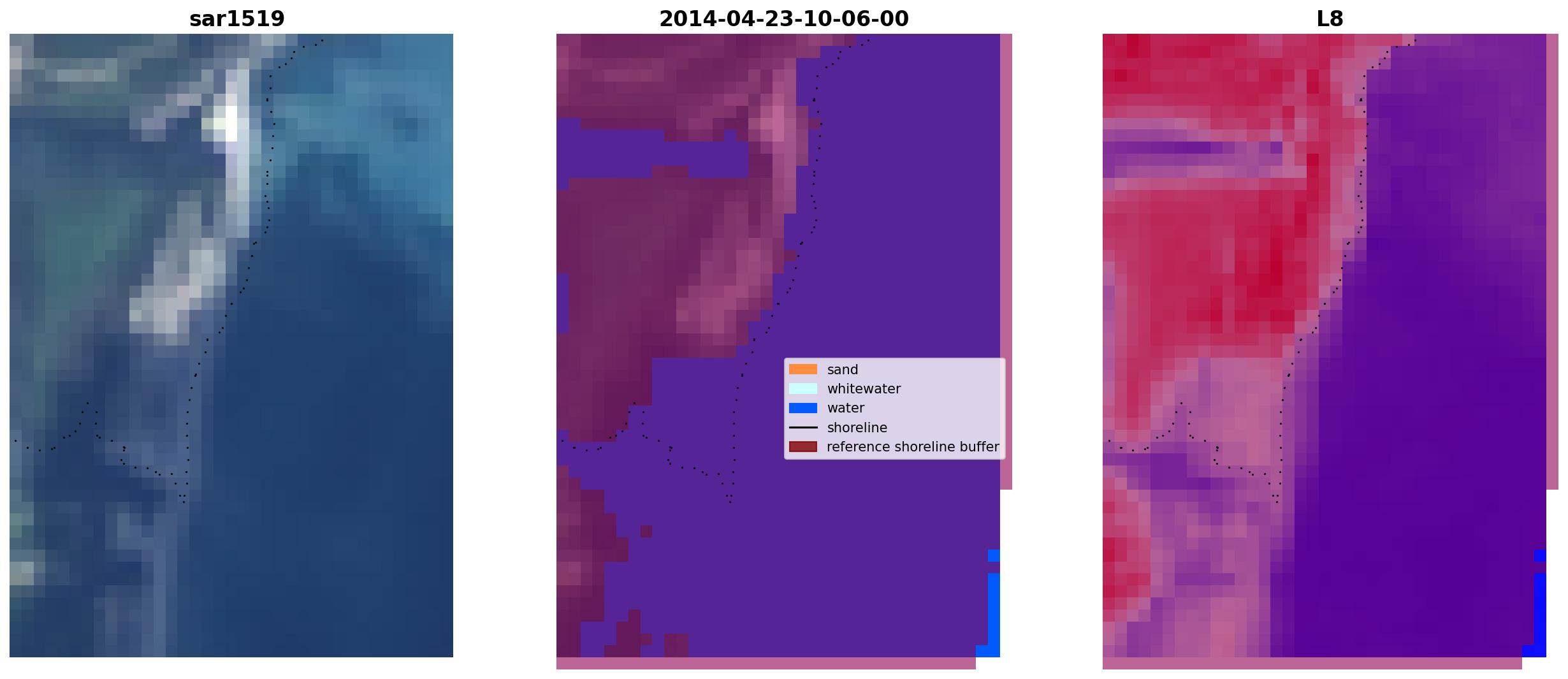 sar1519

2014-04-23-10-06-00

sand
whitewater
water
shoreline
reference shoreline buffer

L8